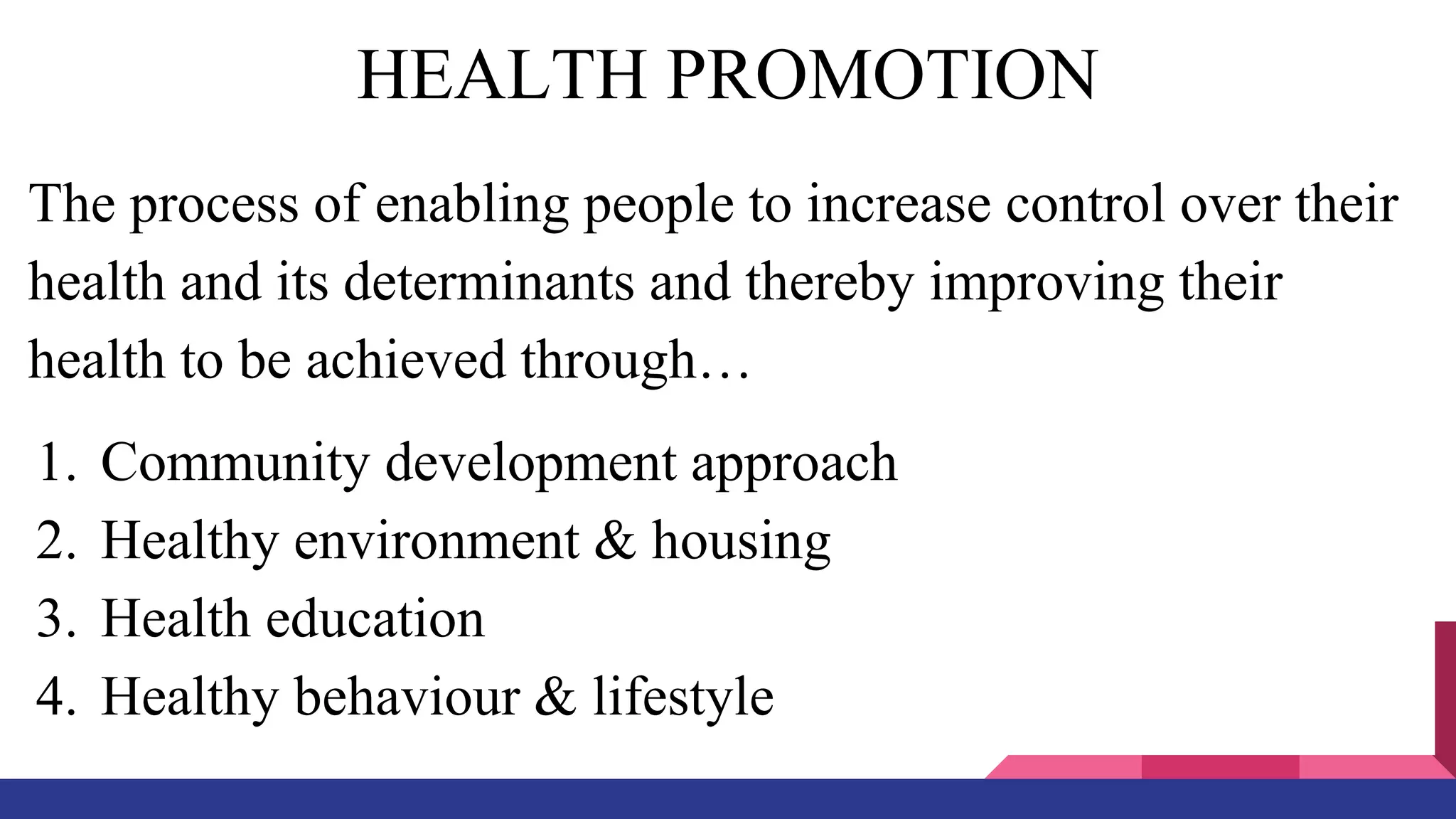 HEALTH PROMOTION

The process of enabling people to increase control over their health and its determinants and thereby improving their health to be achieved through…

1. Community development approach
2. Healthy environment & housing
3. Health education
4. Healthy behaviour & lifestyle